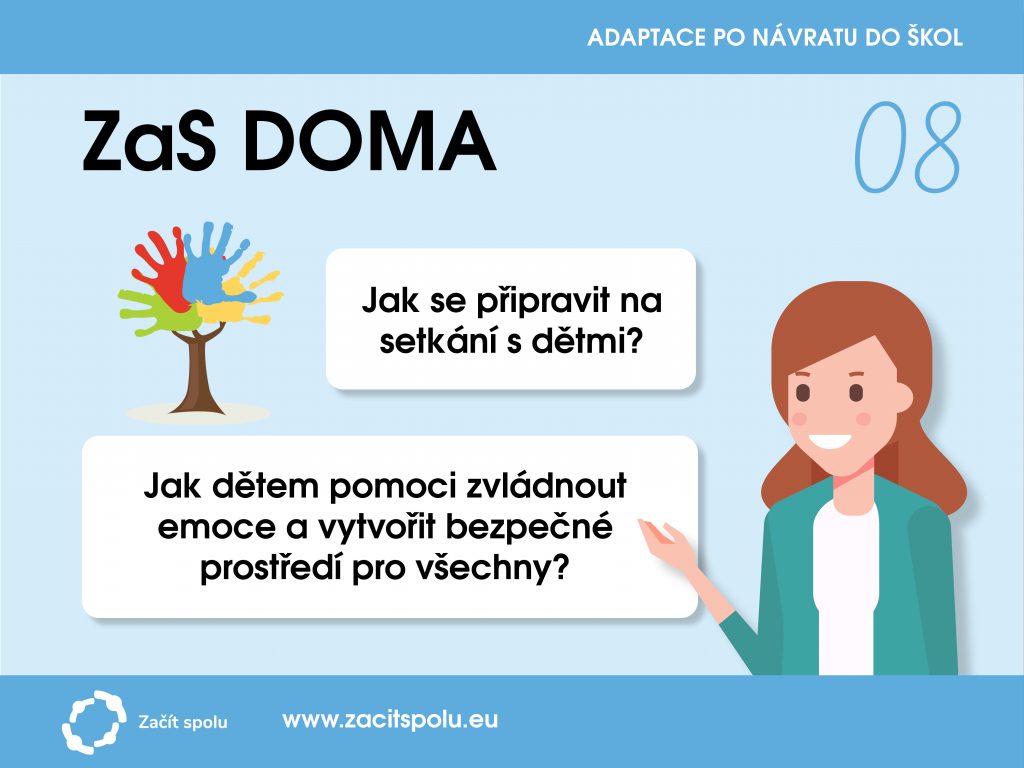 ADAPTACE PO NÁVRATU DO ŠKOL

ZaS DOMA

08

Jak se připravit na setkání s dětmi?

Jak dětem pomoci zvládnout emoce a vytvořit bezpečné prostředí pro všechny?

Začít spolu

www.zacitspolu.eu